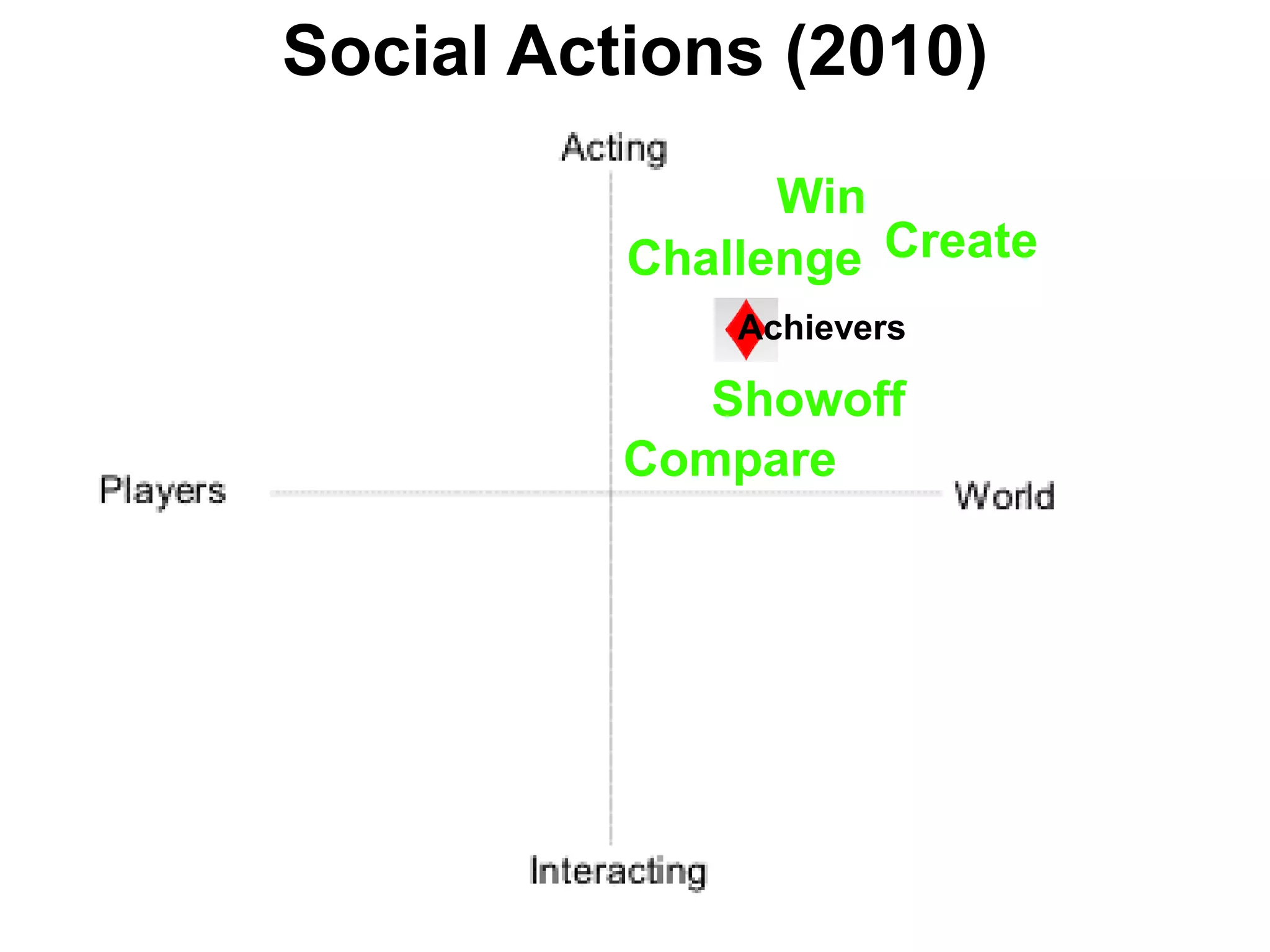 Social Actions (2010)

Acting

Win

Create

Challenge

Achievers

Showoff

Compare

Players

World

Interacting